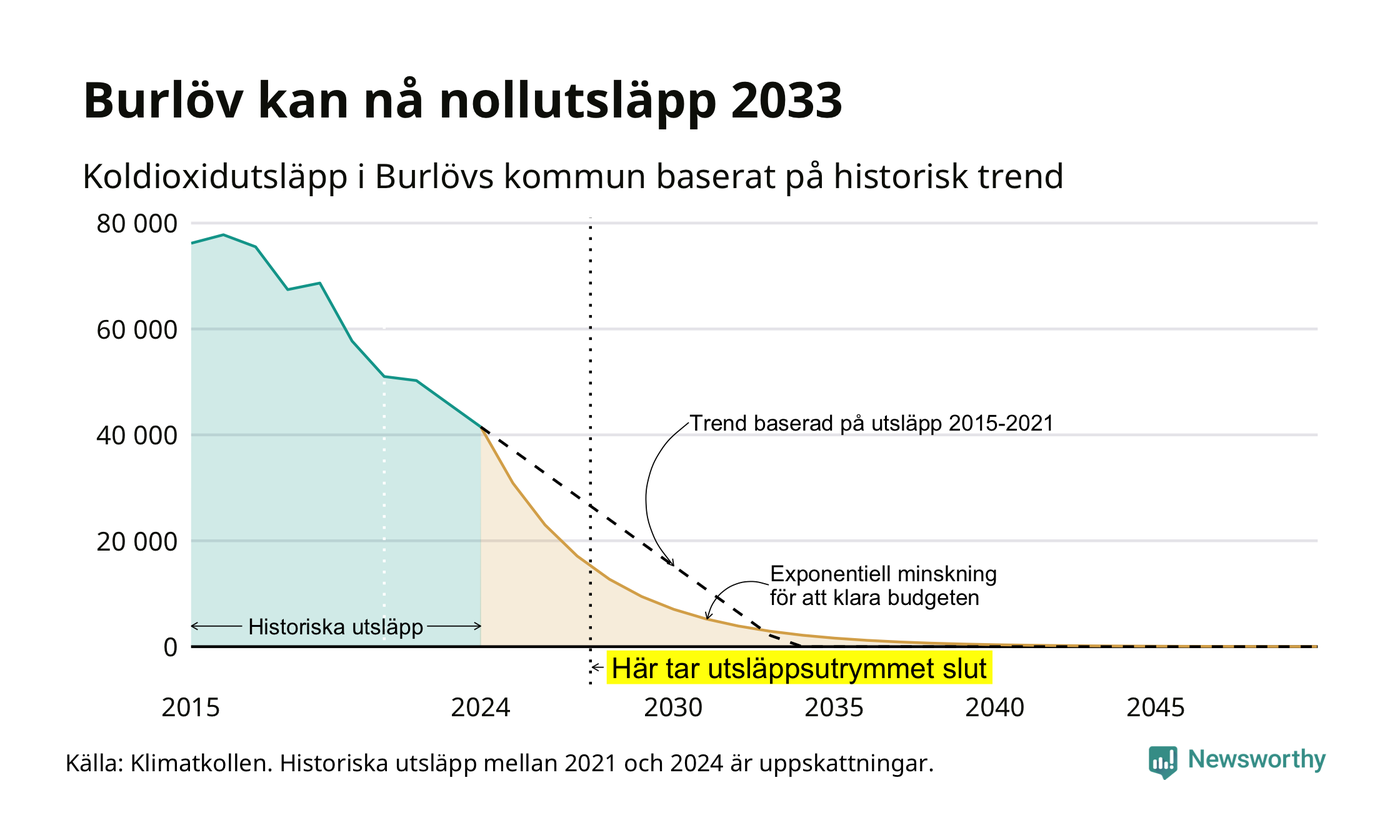 Burlöv kan nå nollutsläpp 2033

Koldioxidutsläpp i Burlövs kommun baserat på historisk trend

80 000
60 000
40 000
20 000
0

Trend baserad på utsläpp 2015-2021

Exponentiell minskning för att klara budgeten

Historiska utsläpp

Här tar utsläppsutrymmet slut

2015
2024
2030
2035
2040
2045

Källa: Klimatkollen. Historiska utsläpp mellan 2021 och 2024 är uppskattningar.

Newsworthy